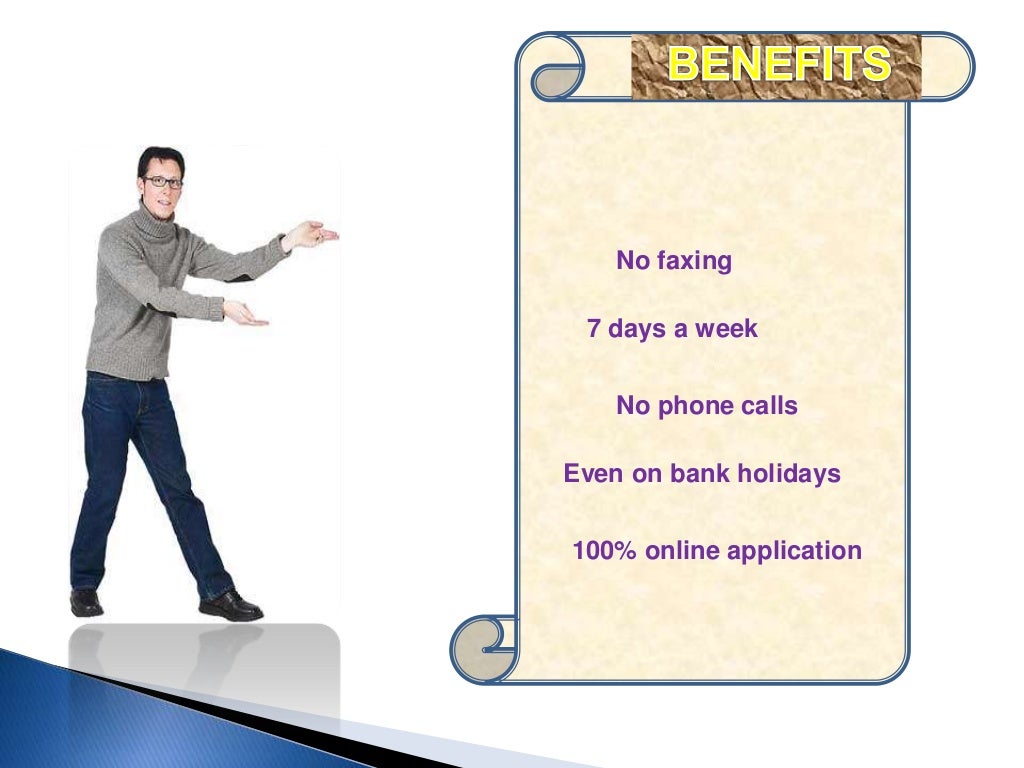 BENEFITS

No faxing

7 days a week

No phone calls

Even on bank holidays

100% online application